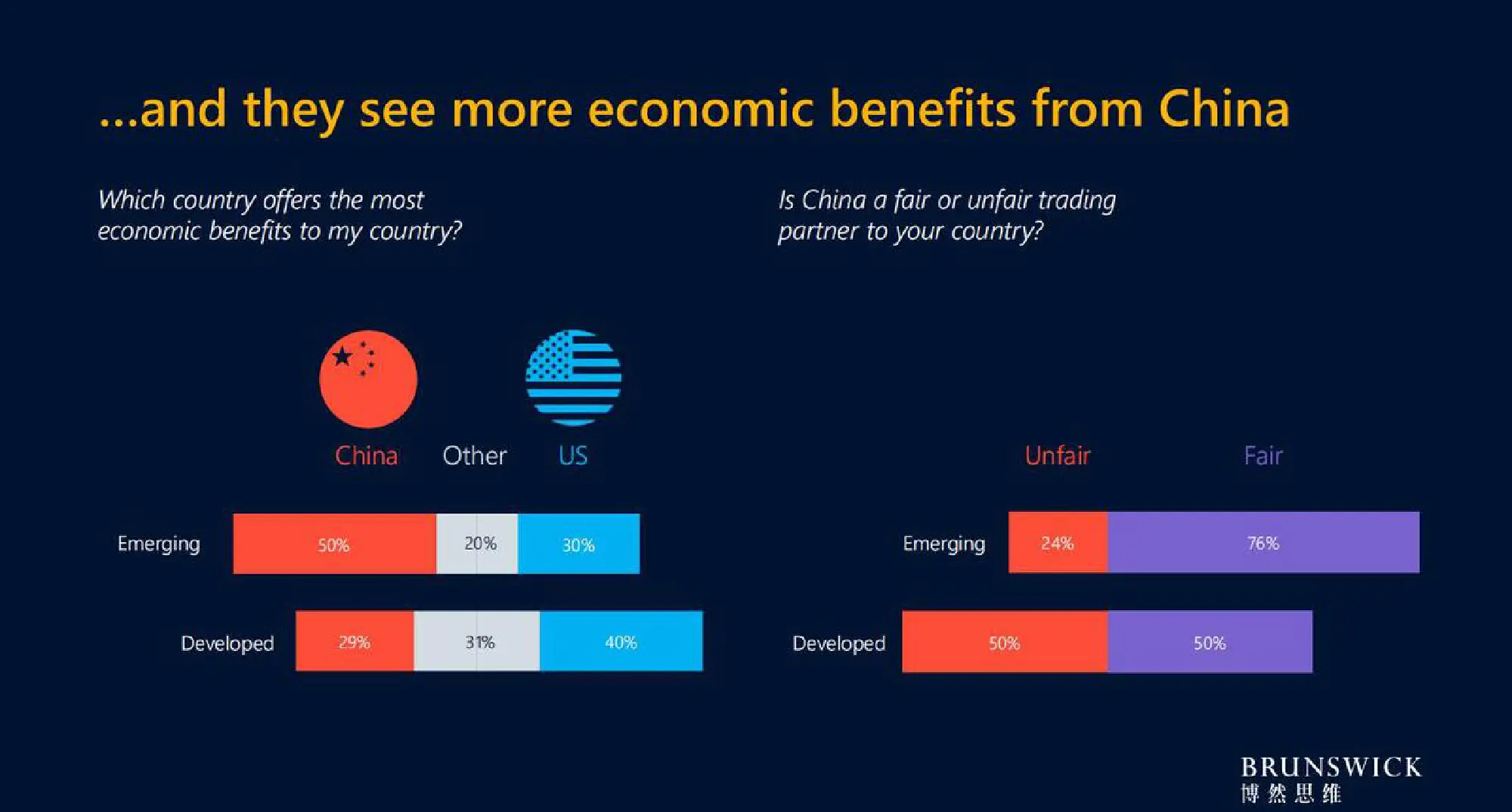 ...and they see more economic benefits from China

Which country offers the most economic benefits to my country?

China Other US

Emerging 50% 20% 30%

Developed 29% 31% 40%

Is China a fair or unfair trading partner to your country?

Unfair Fair

Emerging 24% 76%

Developed 50% 50%

BRUNSWICK
博然思维